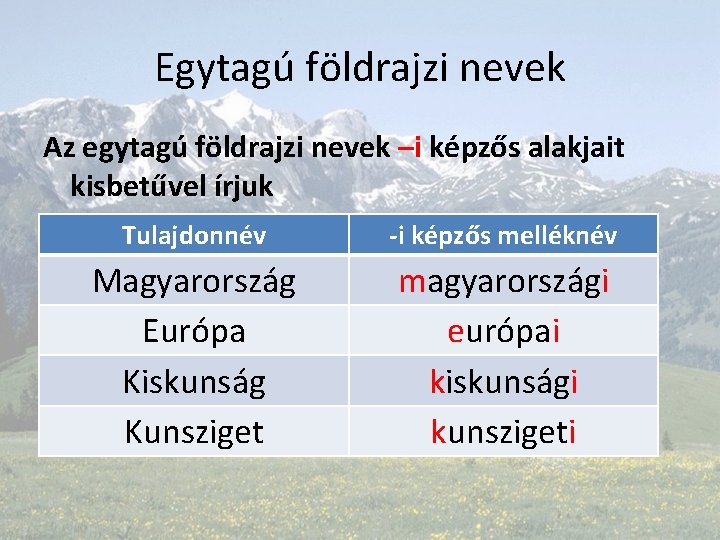 Egytagú földrajzi nevek

Az egytagú földrajzi nevek –i képzős alakjait kisbetűvel írjuk

| Tulajdonnév | -i képzős melléknév |
|---|---|
| Magyarország | magyarországi |
| Európa | európai |
| Kiskunság | kiskunsági |
| Kunsziget | kunszigeti |